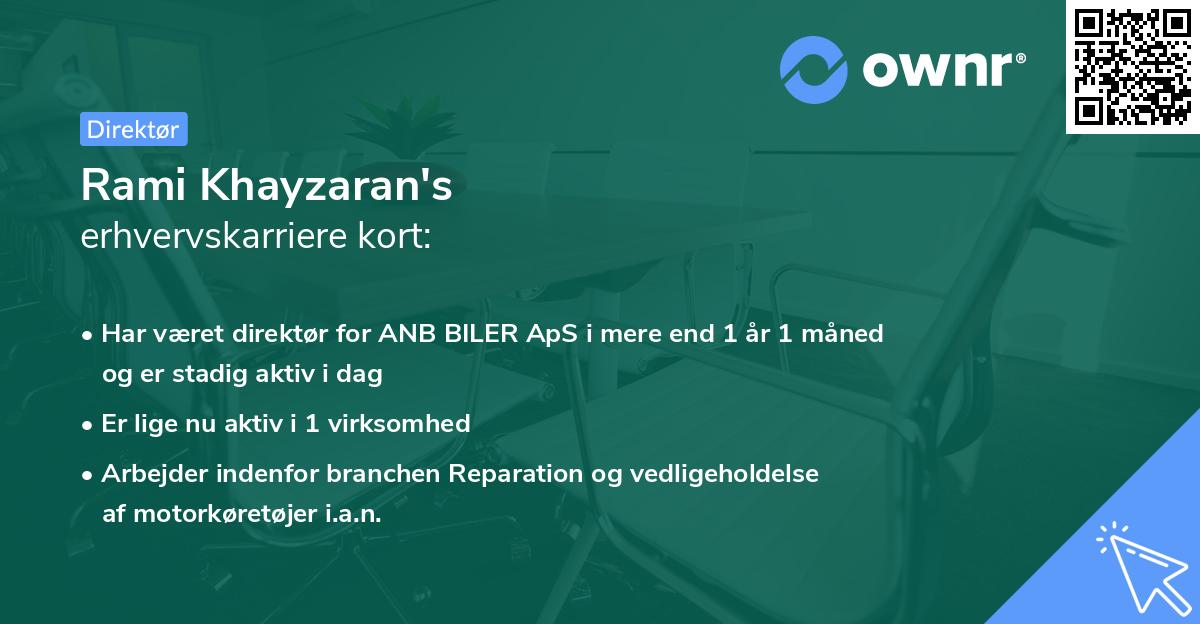 ownr®

Direktør

Rami Khayzaran's
erhvervskarriere kort:

• Har været direktør for ANB BILER ApS i mere end 1 år 1 måned og er stadig aktiv i dag

• Er lige nu aktiv i 1 virksomhed

• Arbejder indenfor branchen Reparation og vedligeholdelse af motorkøretøjer i.a.n.